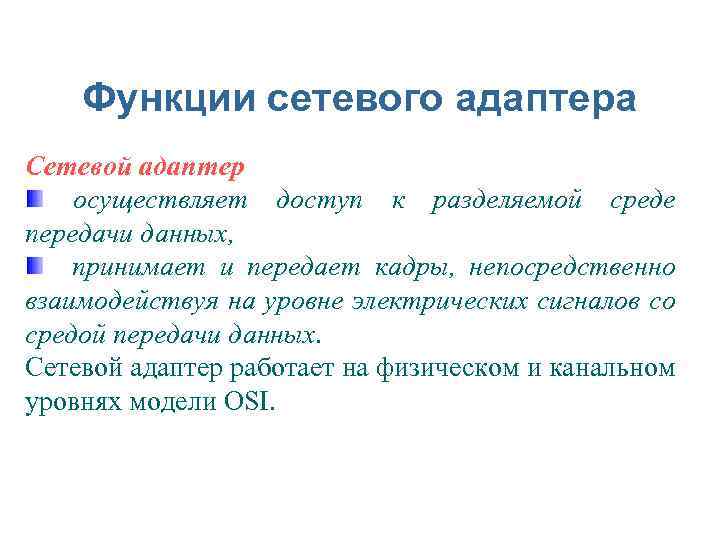 Функции сетевого адаптера

Сетевой адаптер

осуществляет доступ к разделяемой среде передачи данных,

принимает и передает кадры, непосредственно взаимодействуя на уровне электрических сигналов со средой передачи данных.

Сетевой адаптер работает на физическом и канальном уровнях модели OSI.